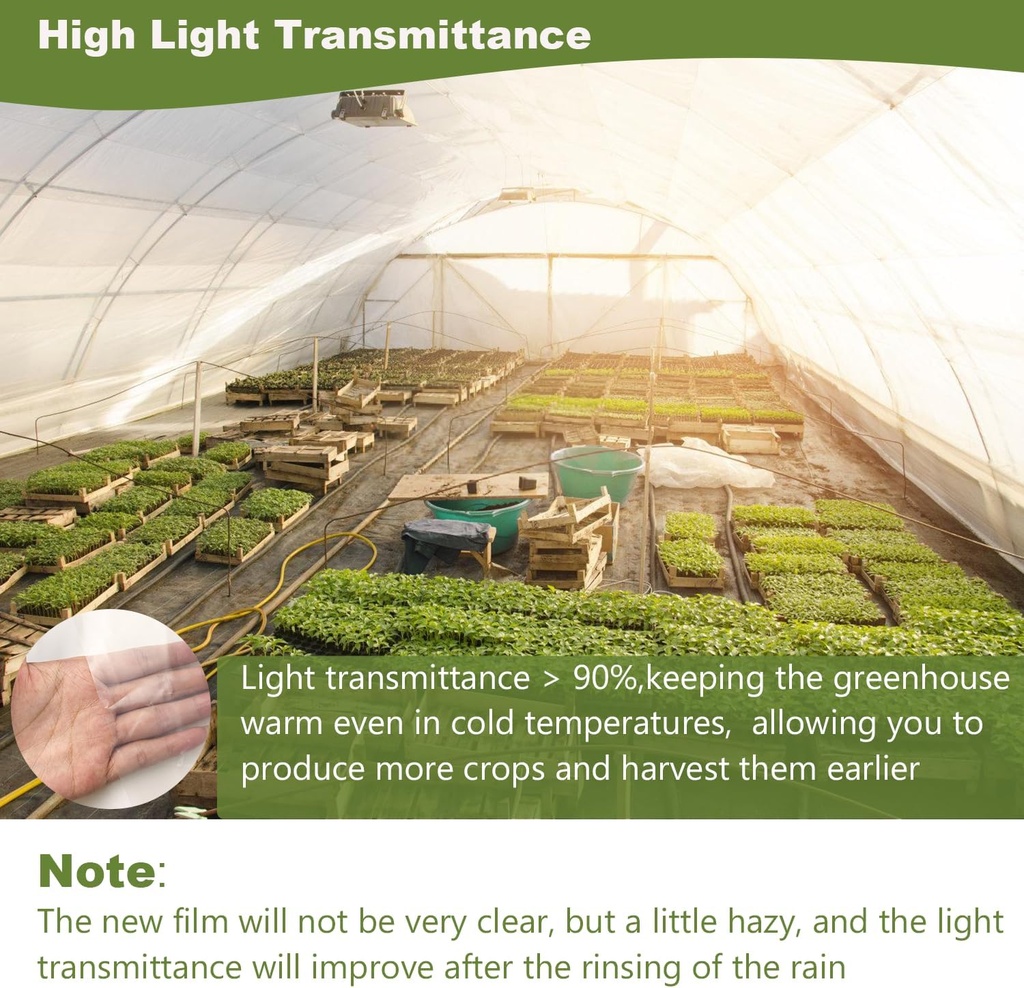 High Light Transmittance

Light transmittance > 90%,keeping the greenhouse warm even in cold temperatures, allowing you to produce more crops and harvest them earlier

Note:
The new film will not be very clear, but a little hazy, and the light transmittance will improve after the rinsing of the rain